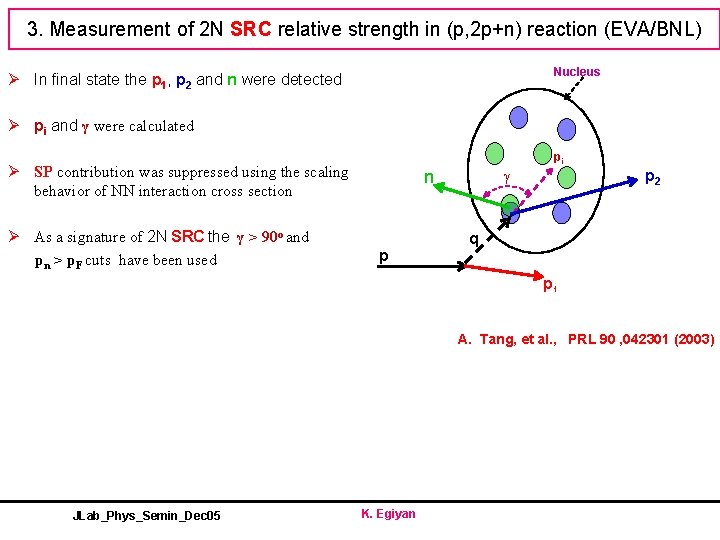 3. Measurement of 2N SRC relative strength in (p,2p+n) reaction (EVA/BNL)

➢ In final state the $p_1$, $p_2$ and n were detected

➢ $p_i$ and $\gamma$ were calculated

➢ SP contribution was suppressed using the scaling behavior of NN interaction cross section

➢ As a signature of 2N SRC the $\gamma > 90^o$ and $p_n > p_F$ cuts have been used

Nucleus

$p_i$

$\gamma$

n

$p_2$

q

p

$p_1$

A. Tang, et al., PRL 90 ,042301 (2003)

JLab_Phys_Semin_Dec05

K. Egiyan